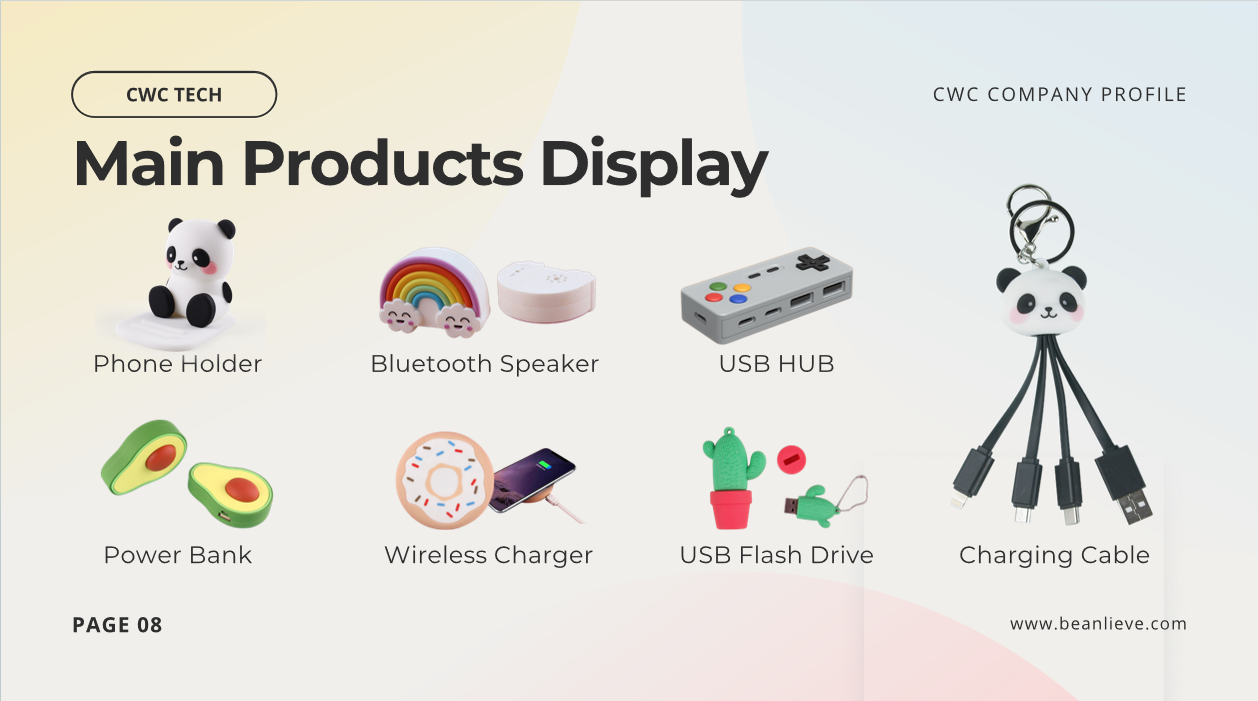 CWC TECH

CWC COMPANY PROFILE

Main Products Display

Phone Holder

Bluetooth Speaker

USB HUB

Power Bank

Wireless Charger

USB Flash Drive

Charging Cable

PAGE 08

www.beanlieve.com